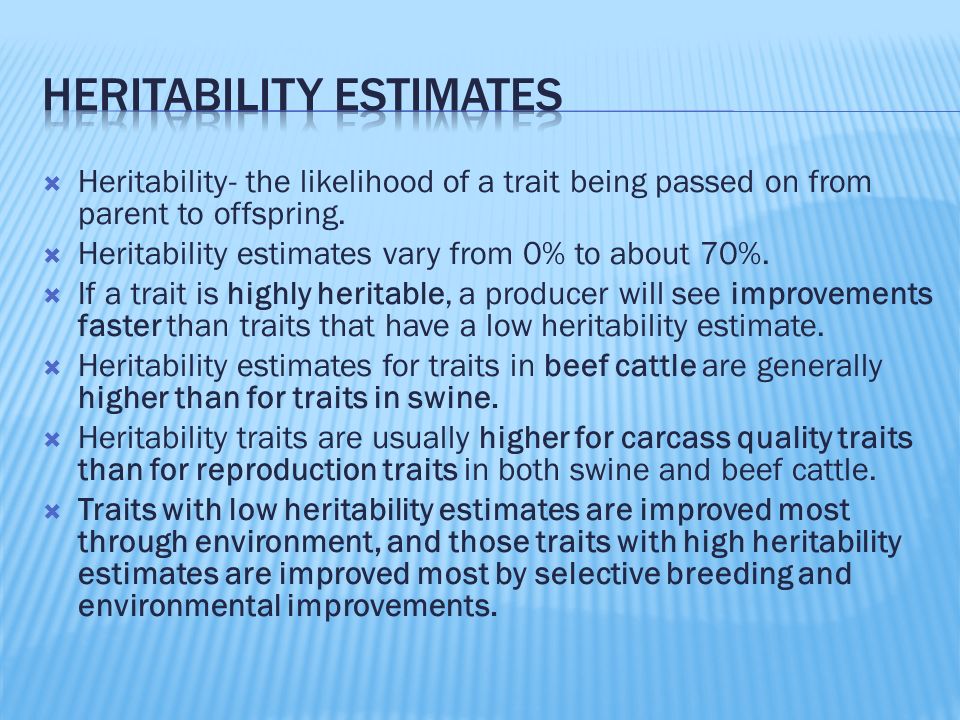 HERITABILITY ESTIMATES

Heritability- the likelihood of a trait being passed on from parent to offspring.

Heritability estimates vary from 0% to about 70%.

If a trait is highly heritable, a producer will see improvements faster than traits that have a low heritability estimate.

Heritability estimates for traits in beef cattle are generally higher than for traits in swine.

Heritability traits are usually higher for carcass quality traits than for reproduction traits in both swine and beef cattle.

Traits with low heritability estimates are improved most through environment, and those traits with high heritability estimates are improved most by selective breeding and environmental improvements.